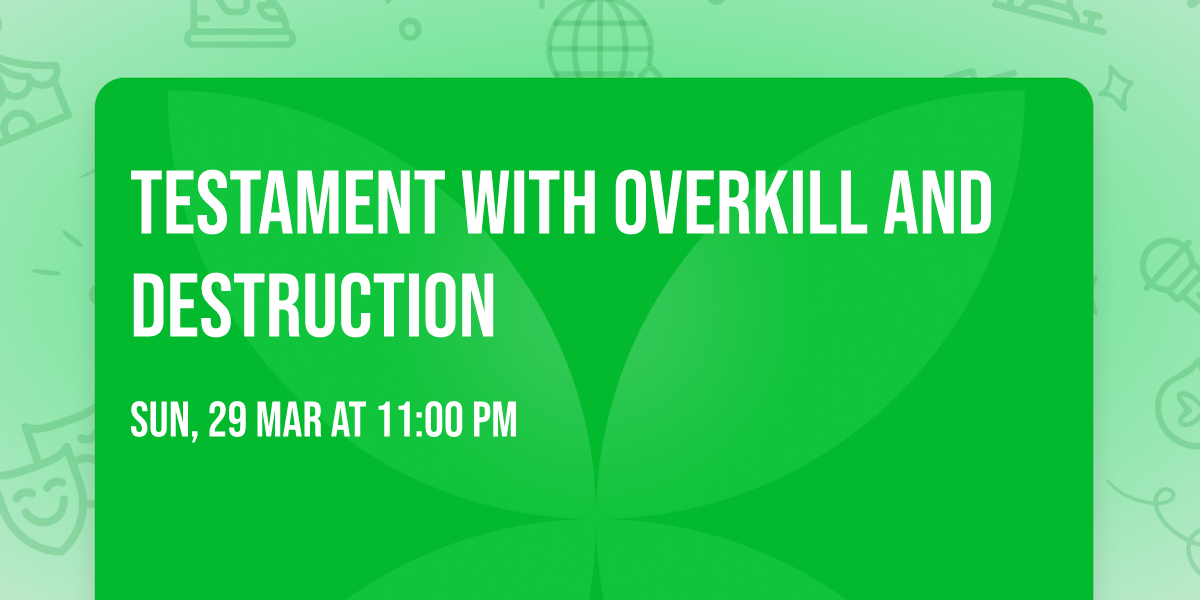 TESTAMENT WITH OVERKILL AND DESTRUCTION

SUN, 29 MAR AT 11:00 PM